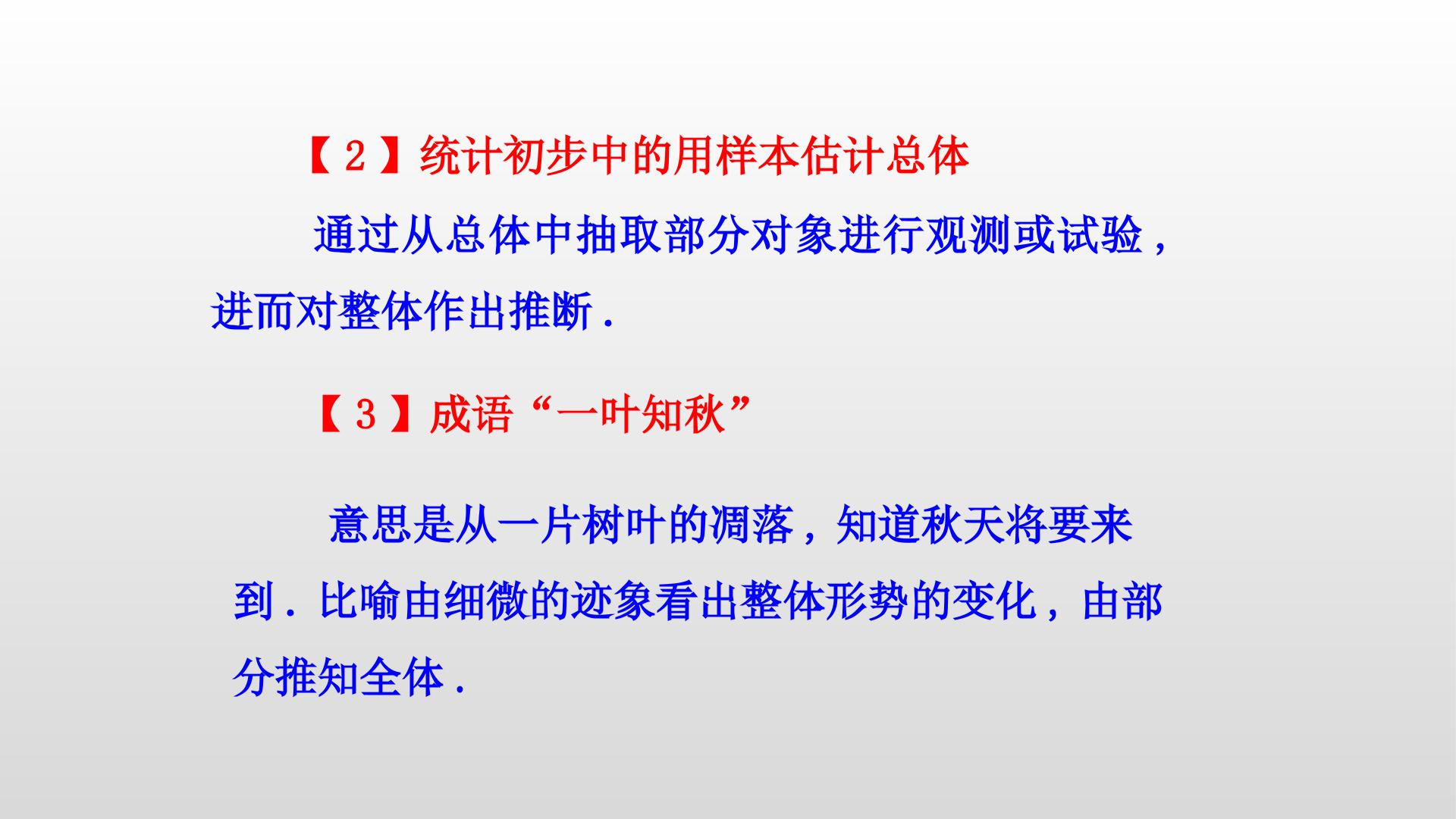 【2】统计初步中的用样本估计总体

通过从总体中抽取部分对象进行观测或试验，进而对整体作出推断.

【3】成语“一叶知秋”

意思是从一片树叶的凋落，知道秋天将要来到.比喻由细微的迹象看出整体形势的变化，由部分推知全体.